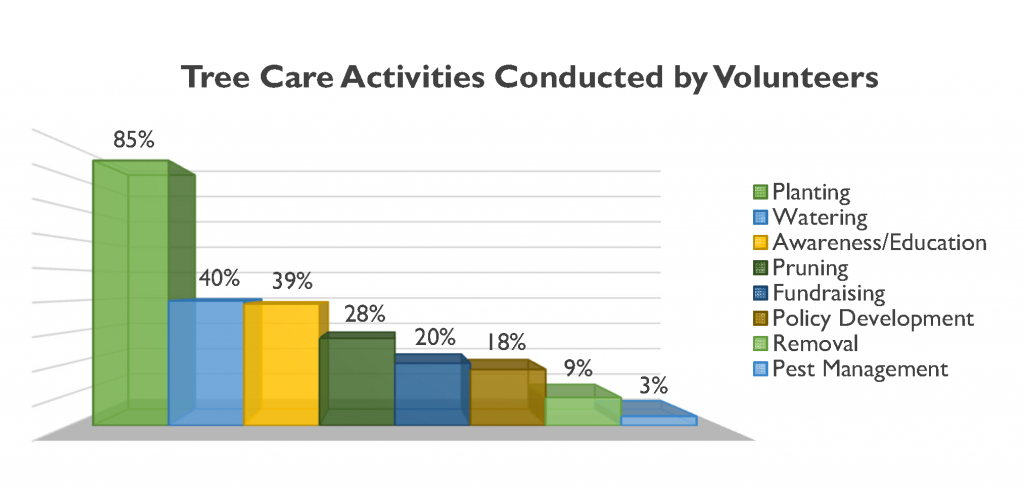 Tree Care Activities Conducted by Volunteers

85%
40%
39%
28%
20%
18%
9%
3%

Planting
Watering
Awareness/Education
Pruning
Fundraising
Policy Development
Removal
Pest Management